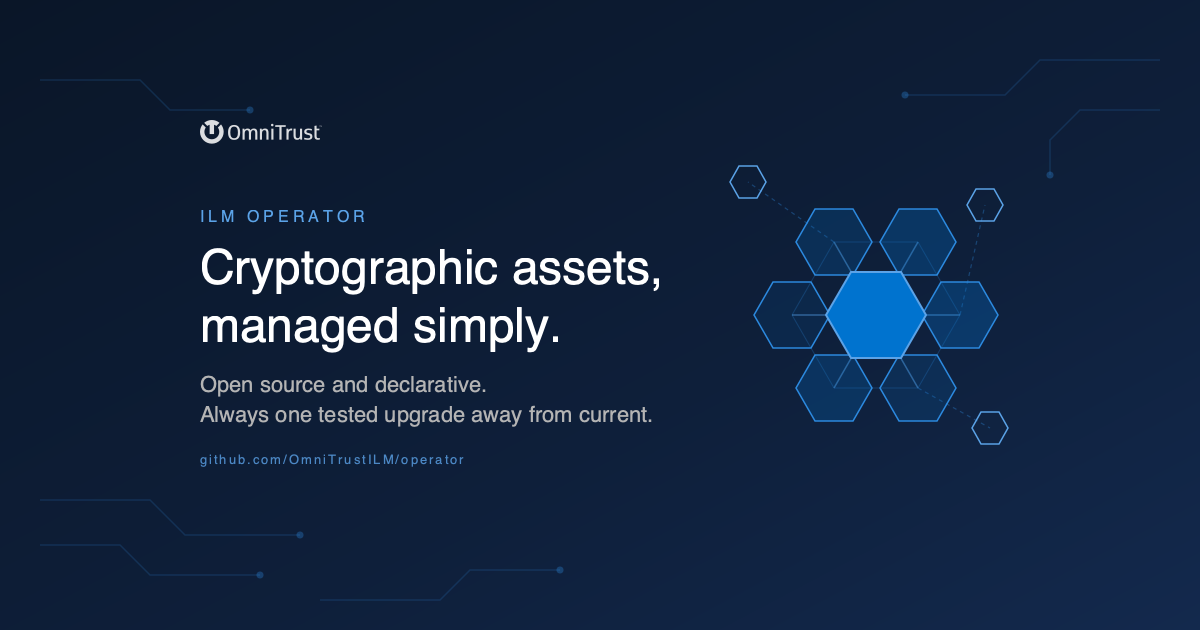 OmniTrust

ILM OPERATOR

Cryptographic assets, managed simply.

Open source and declarative.
Always one tested upgrade away from current.

github.com/OmniTrustILM/operator